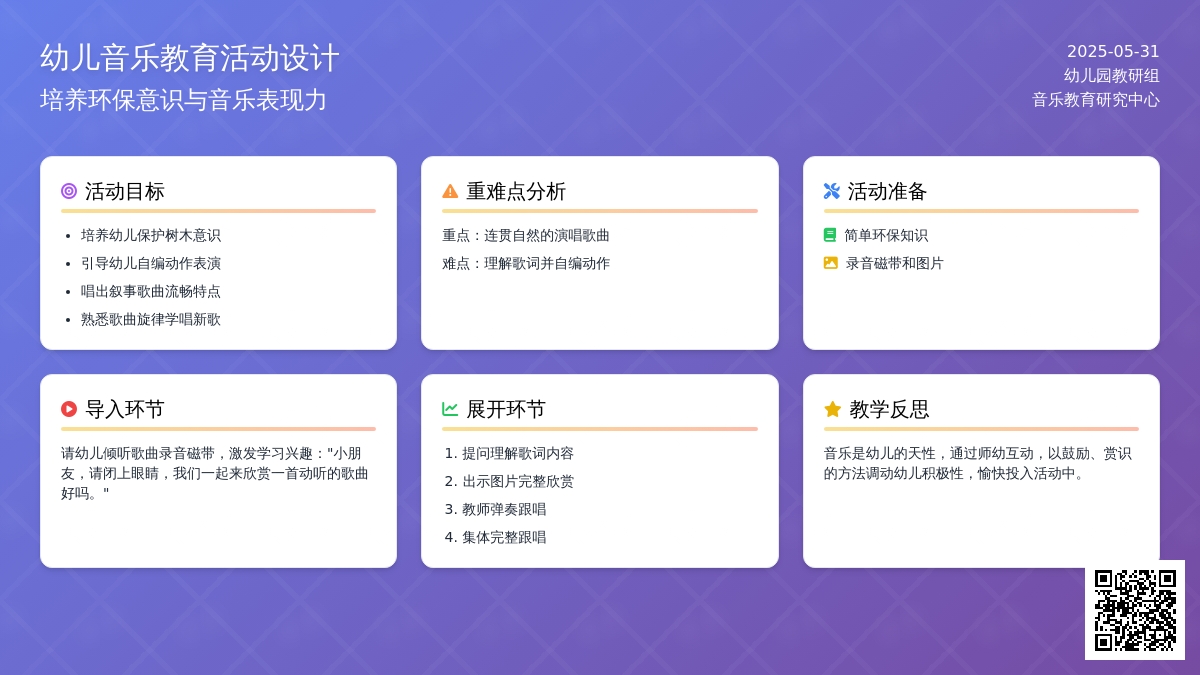 幼儿音乐教育活动设计
培养环保意识与音乐表现力

2025-05-31
幼儿园教研组
音乐教育研究中心

活动目标
- 培养幼儿保护树木意识
- 引导幼儿自编动作表演
- 唱出叙事歌曲流畅特点
- 熟悉歌曲旋律学唱新歌

重难点分析
重点：连贯自然的演唱歌曲
难点：理解歌词并自编动作

活动准备
简单环保知识
录音磁带和图片

导入环节
请幼儿倾听歌曲录音磁带，激发学习兴趣："小朋友，请闭上眼睛，我们一起来欣赏一首动听的歌曲好吗。"

展开环节
1. 提问理解歌词内容
2. 出示图片完整欣赏
3. 教师弹奏跟唱
4. 集体完整跟唱

教学反思
音乐是幼儿的天性，通过师幼互动，以鼓励、赏识的方法调动幼儿积极性，愉快投入活动中。